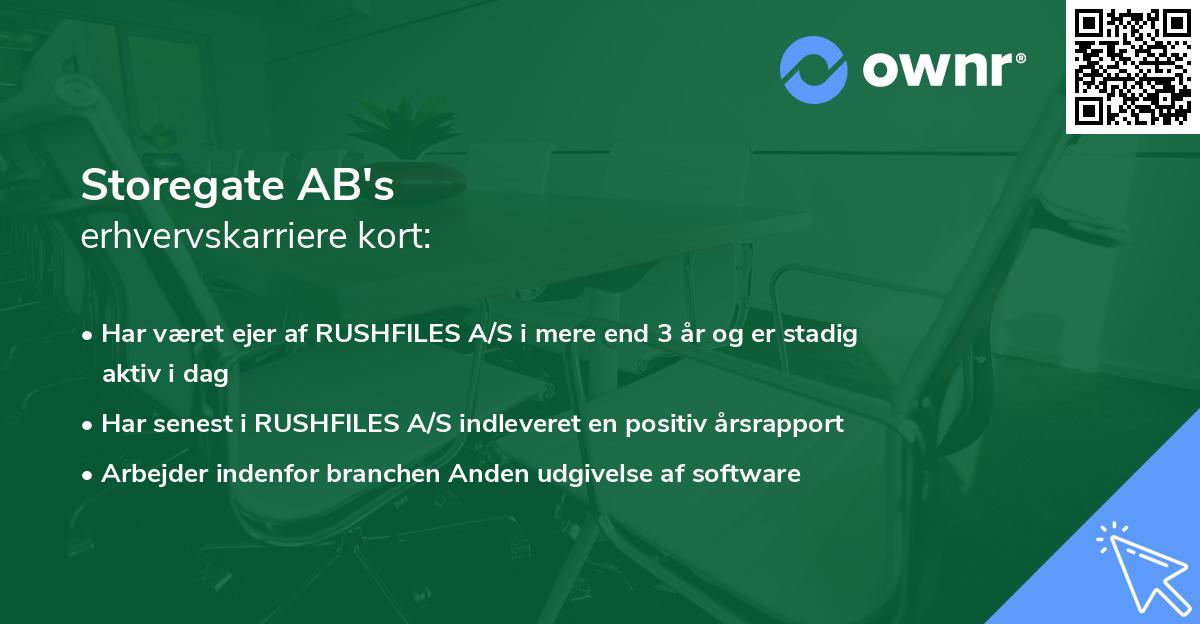 ownr®

Storegate AB's
erhvervskarriere kort:

• Har været ejer af RUSHFILES A/S i mere end 3 år og er stadig aktiv i dag
• Har senest i RUSHFILES A/S indleveret en positiv årsrapport
• Arbejder indenfor branchen Anden udgivelse af software